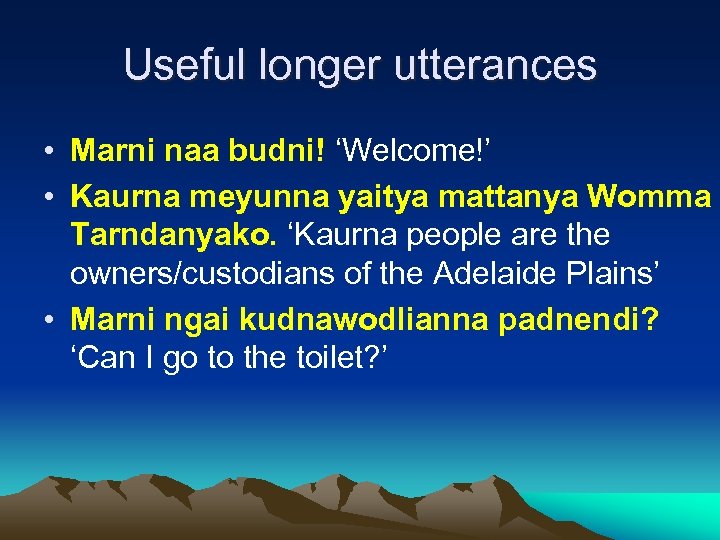 Useful longer utterances

• Marni naa budni! ‘Welcome!’

• Kaurna meyunna yaitya mattanya Womma Tarndanyako. ‘Kaurna people are the owners/custodians of the Adelaide Plains’

• Marni ngai kudnawodlianna padnendi? ‘Can I go to the toilet?’